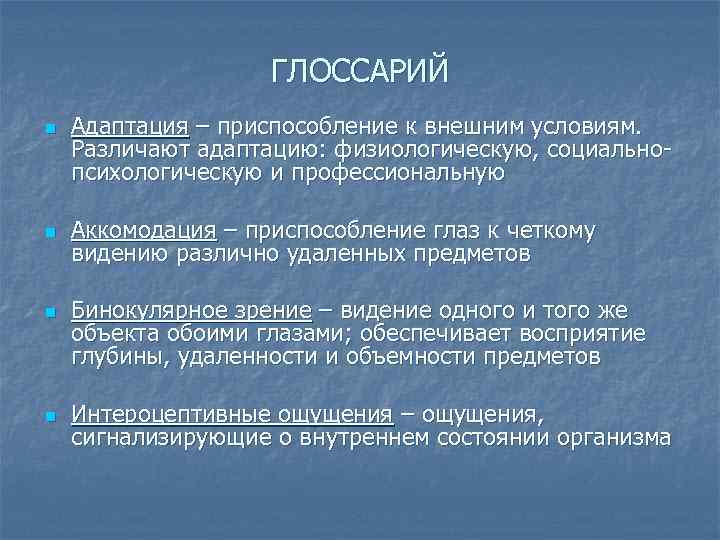 ГЛОССАРИЙ

Адаптация – приспособление к внешним условиям. Различают адаптацию: физиологическую, социально-психологическую и профессиональную

Аккомодация – приспособление глаз к четкому видению различно удаленных предметов

Бинокулярное зрение – видение одного и того же объекта обоими глазами; обеспечивает восприятие глубины, удаленности и объемности предметов

Интероцептивные ощущения – ощущения, сигнализирующие о внутреннем состоянии организма